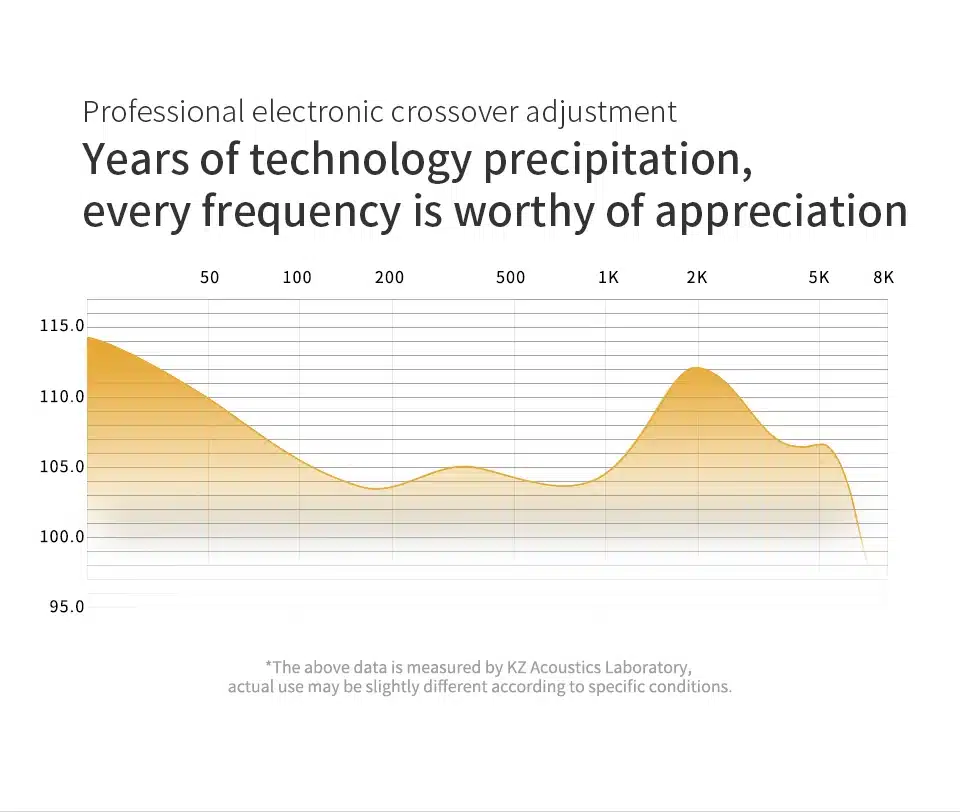 Professional electronic crossover adjustment

Years of technology precipitation, every frequency is worthy of appreciation

50 100 200 500 1K 2K 5K 8K

115.0
110.0
105.0
100.0
95.0

*The above data is measured by KZ Acoustics Laboratory, actual use may be slightly different according to specific conditions.